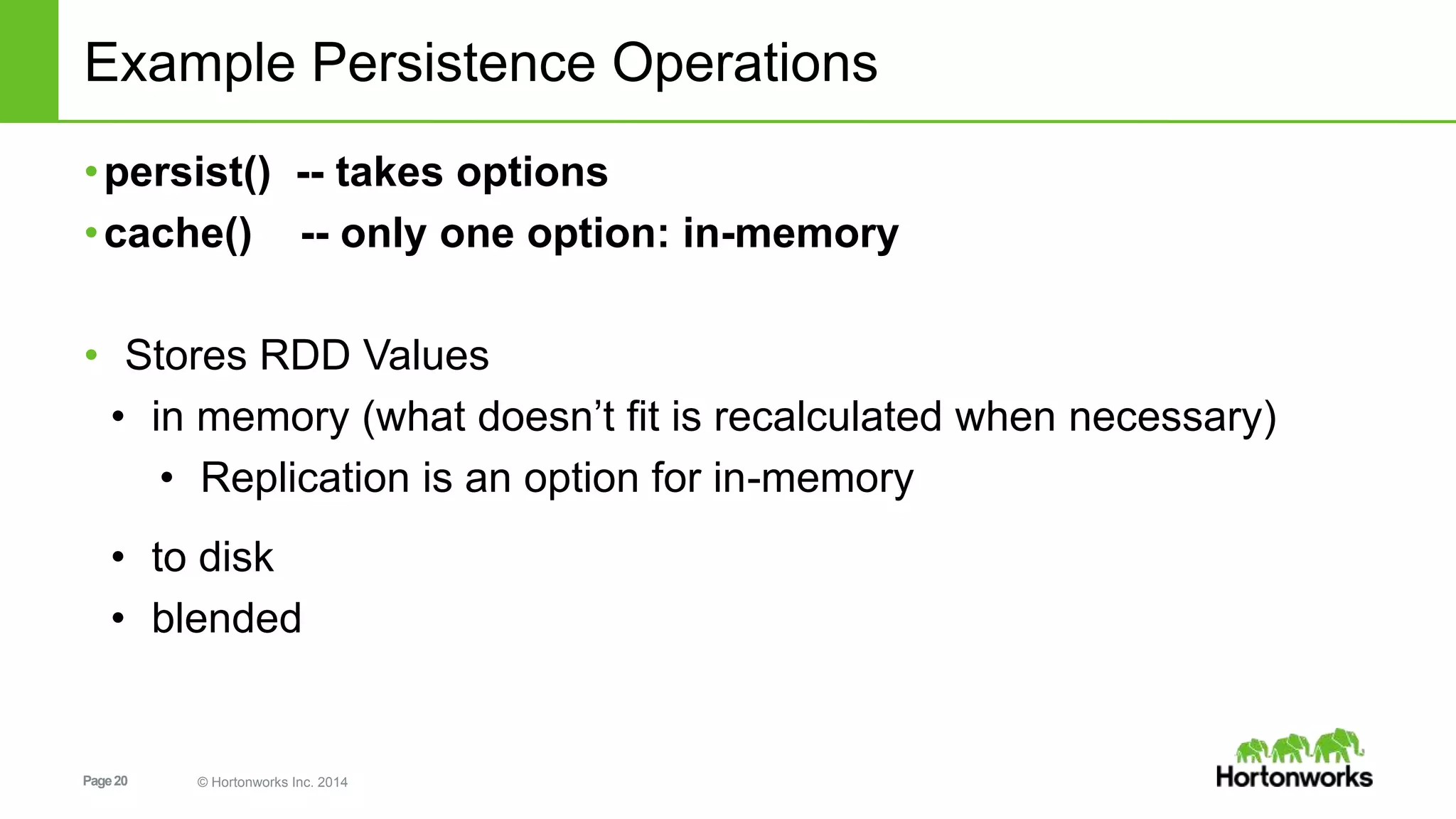 Example Persistence Operations

• persist() -- takes options
• cache() -- only one option: in-memory

• Stores RDD Values
  • in memory (what doesn’t fit is recalculated when necessary)
    • Replication is an option for in-memory
  • to disk
  • blended

Page 20

© Hortonworks Inc. 2014

Hortonworks